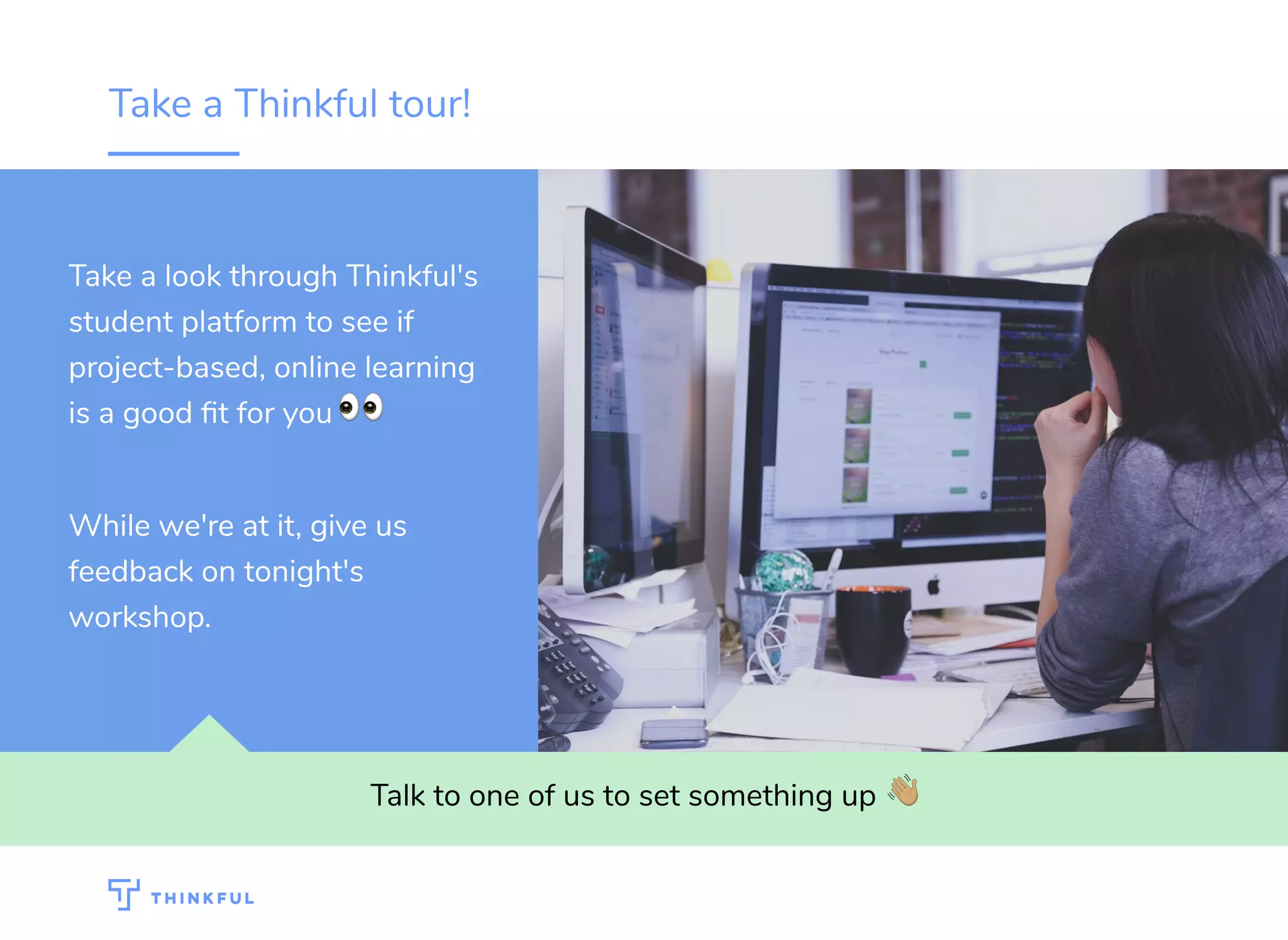 Take a Thinkful tour!

Take a look through Thinkful's student platform to see if project-based, online learning is a good fit for you 👀

While we're at it, give us feedback on tonight's workshop.

Talk to one of us to set something up 👋

THINKFUL